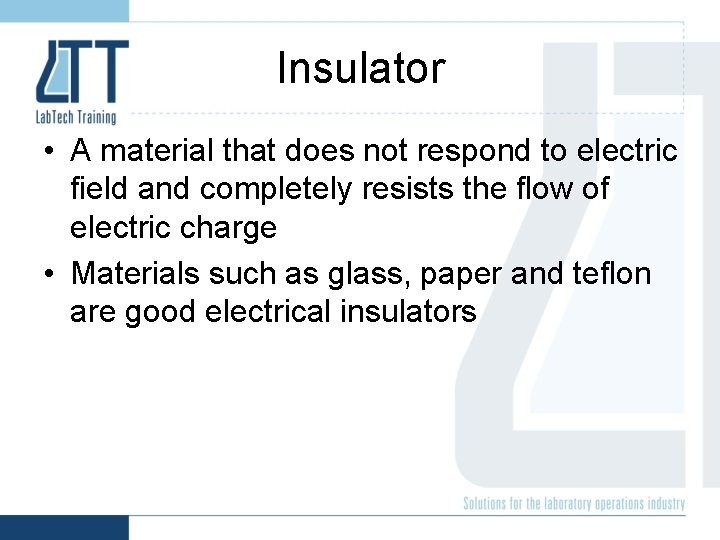 LTT
LabTech Training

Insulator

• A material that does not respond to electric field and completely resists the flow of electric charge

• Materials such as glass, paper and teflon are good electrical insulators

Solutions for the laboratory operations industry